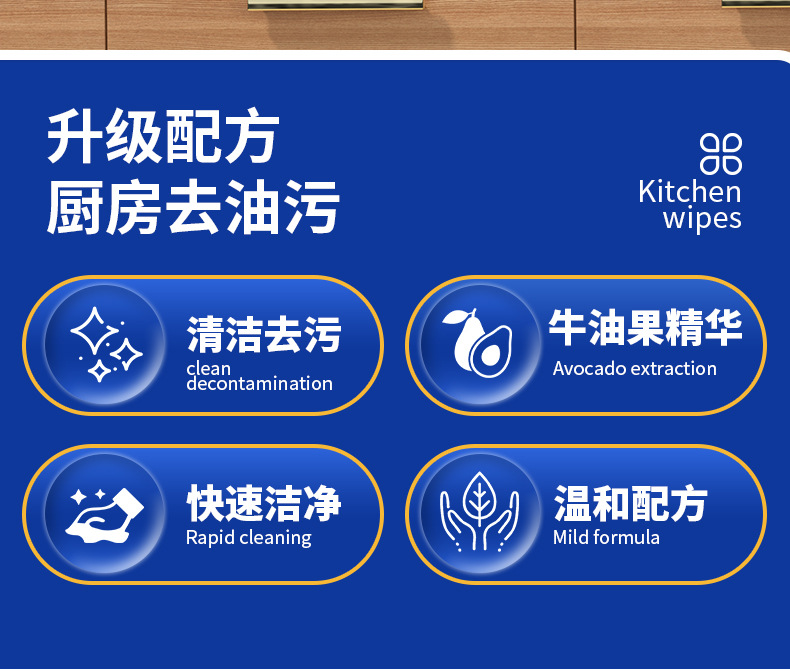 升级配方
厨房去油污

Kitchen wipes

清洁去污
clean decontamination

牛油果精华
Avocado extraction

快速洁净
Rapid cleaning

温和配方
Mild formula